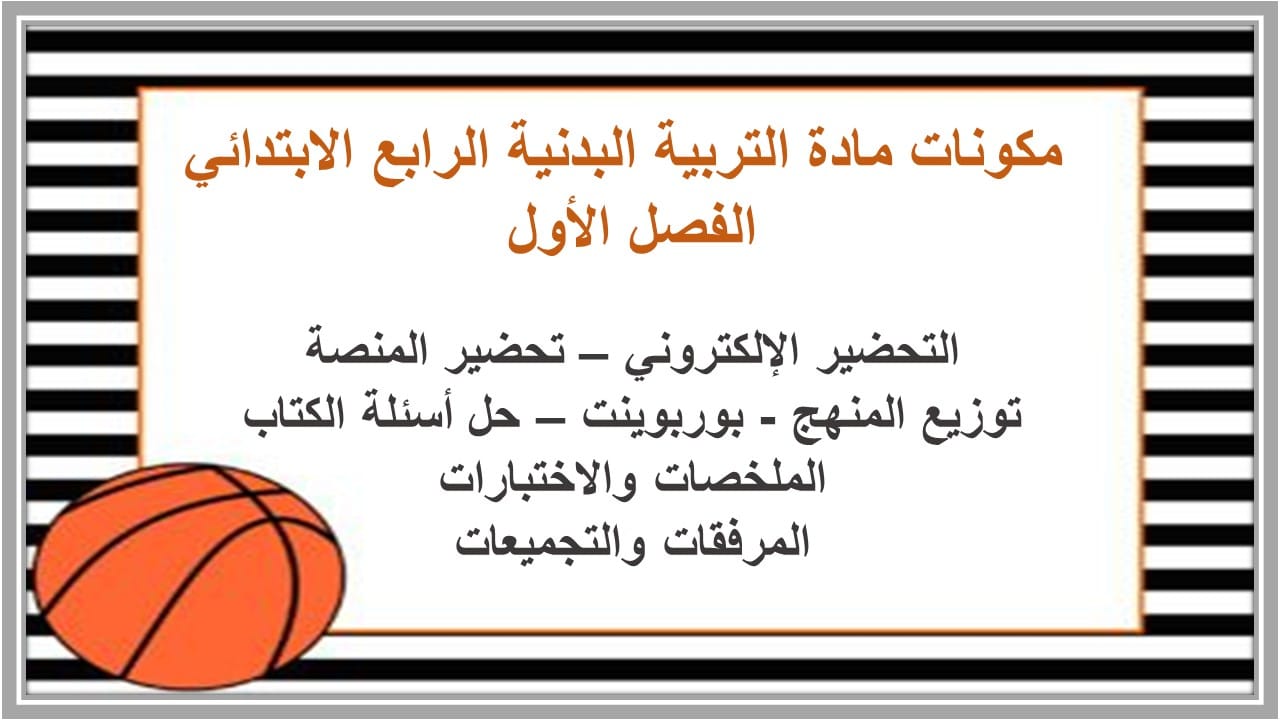 مكونات مادة التربية البدنية الرابع الابتدائي
الفصل الأول

التحضير الإلكتروني – تحضير المنصة
توزيع المنهج - بوربوينت – حل أسئلة الكتاب
الملخصات والاختبارات
المرفقات والتجميعات